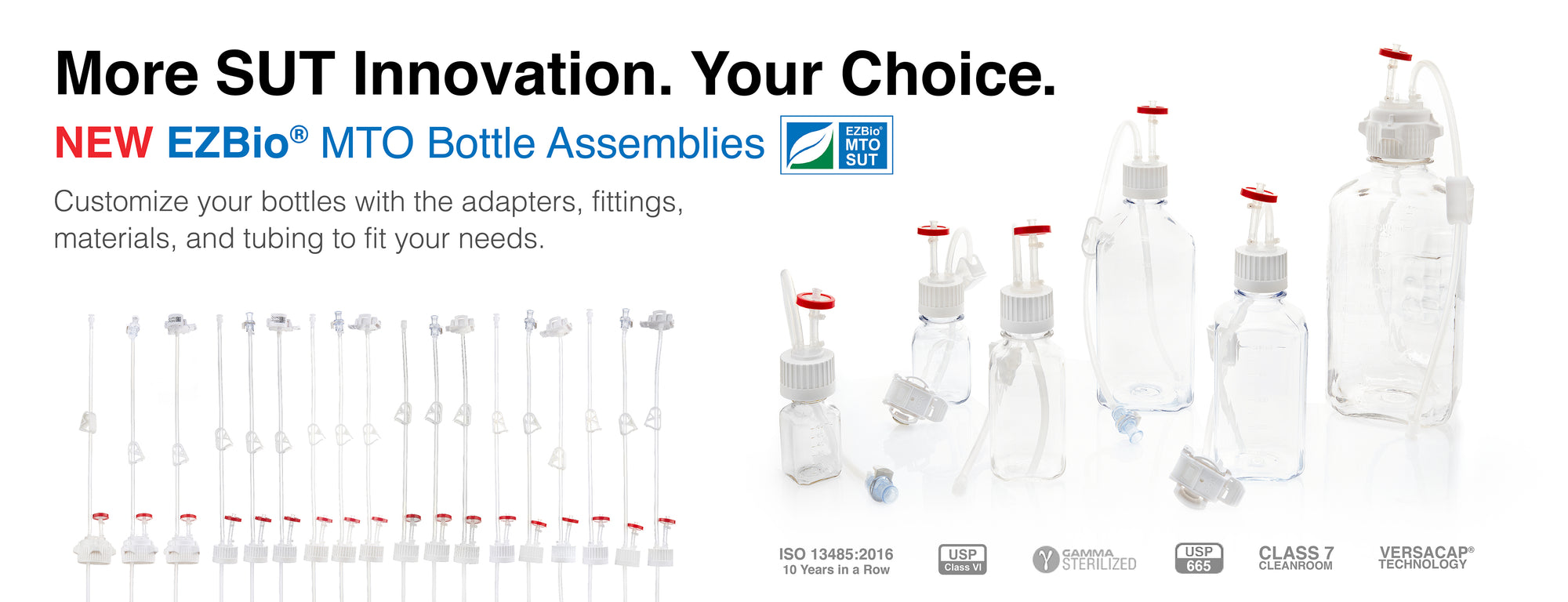 More SUT Innovation. Your Choice.

NEW EZBio® MTO Bottle Assemblies EZBio® MTO SUT

Customize your bottles with the adapters, fittings, materials, and tubing to fit your needs.

ISO 13485:2016
10 Years in a Row

USP
Class VI

GAMMA
STERILIZED

USP
665

CLASS 7
CLEANROOM

VERSACAP®
TECHNOLOGY